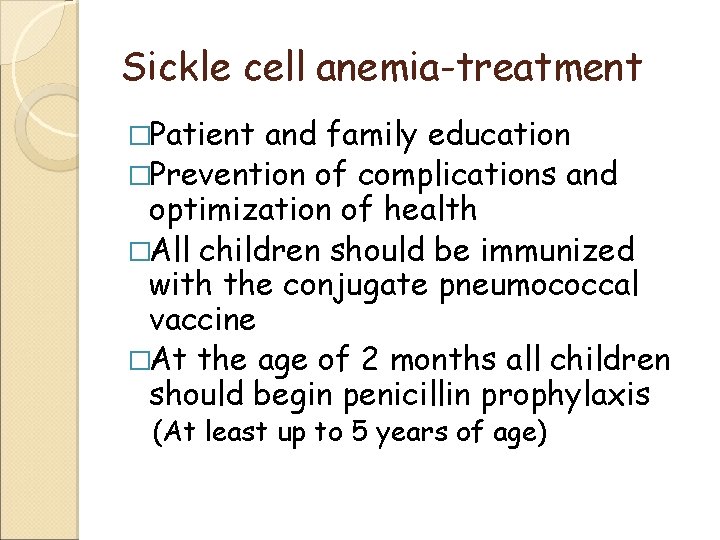 Sickle cell anemia-treatment

□Patient and family education

□Prevention of complications and optimization of health

□All children should be immunized with the conjugate pneumococcal vaccine

□At the age of 2 months all children should begin penicillin prophylaxis (At least up to 5 years of age)